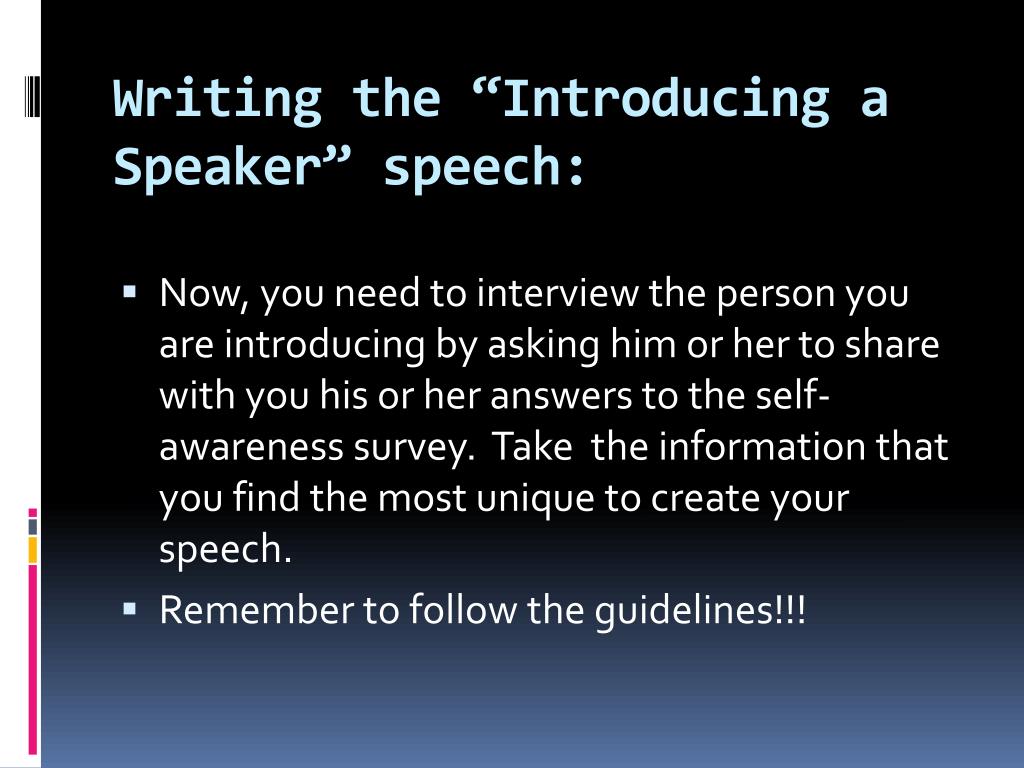 Writing the “Introducing a Speaker” speech:

▪ Now, you need to interview the person you are introducing by asking him or her to share with you his or her answers to the self-awareness survey.  Take  the information that you find the most unique to create your speech.

▪ Remember to follow the guidelines!!!